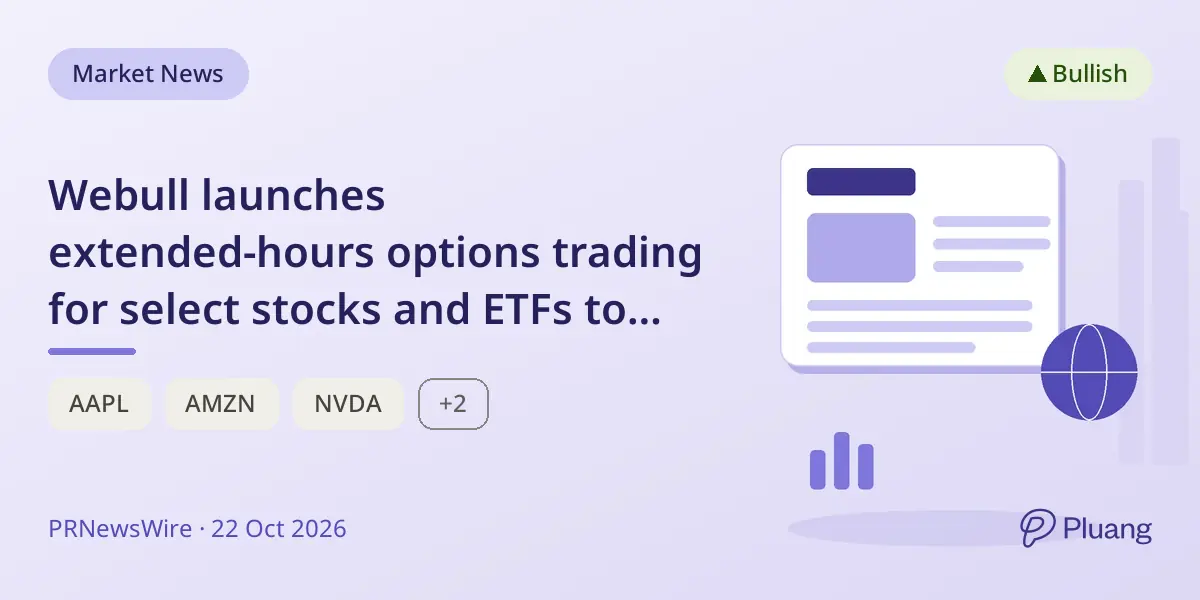 Market News

▲ Bullish

Webull launches extended-hours options trading for select stocks and ETFs to...

AAPL AMZN NVDA +2

PRNewsWire · 22 Oct 2026

Pluang